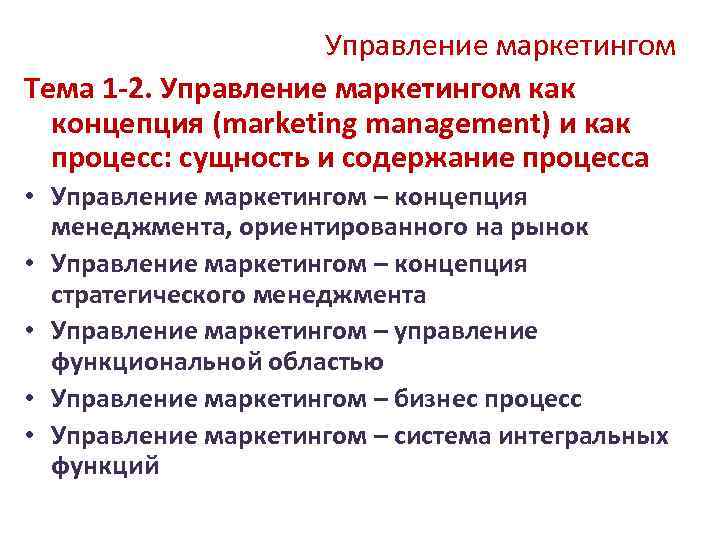 Управление маркетингом

Тема 1-2. Управление маркетингом как концепция (marketing management) и как процесс: сущность и содержание процесса

• Управление маркетингом – концепция менеджмента, ориентированного на рынок
• Управление маркетингом – концепция стратегического менеджмента
• Управление маркетингом – управление функциональной областью
• Управление маркетингом – бизнес процесс
• Управление маркетингом – система интегральных функций